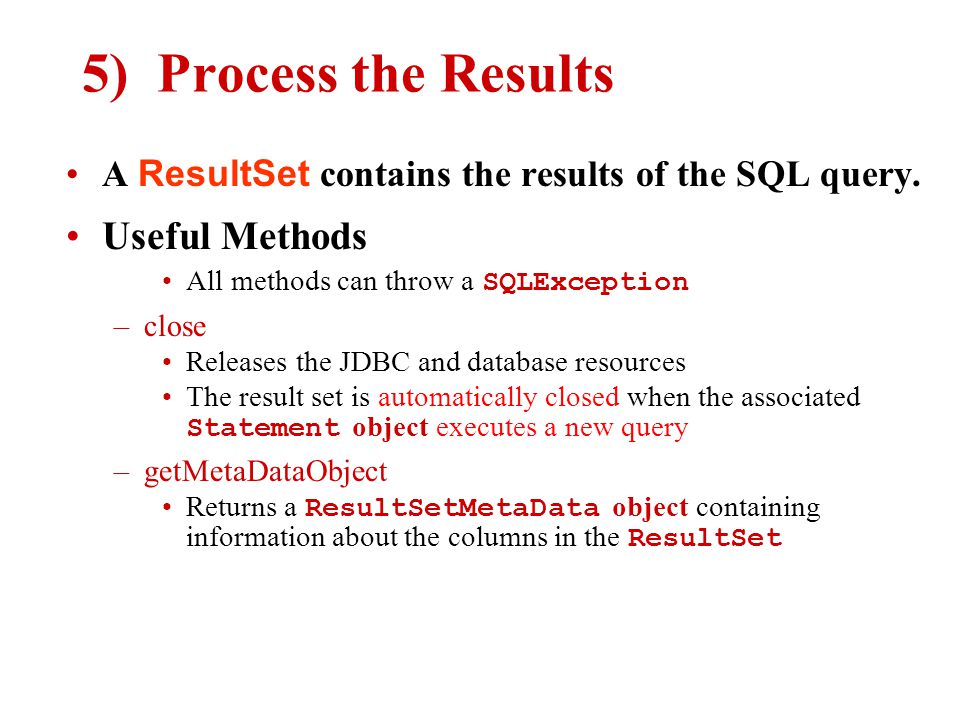 5) Process the Results

• A ResultSet contains the results of the SQL query.

• Useful Methods
  • All methods can throw a SQLException
  – close
    • Releases the JDBC and database resources
    • The result set is automatically closed when the associated Statement object executes a new query
  – getMetaDataObject
    • Returns a ResultSetMetaData object containing information about the columns in the ResultSet